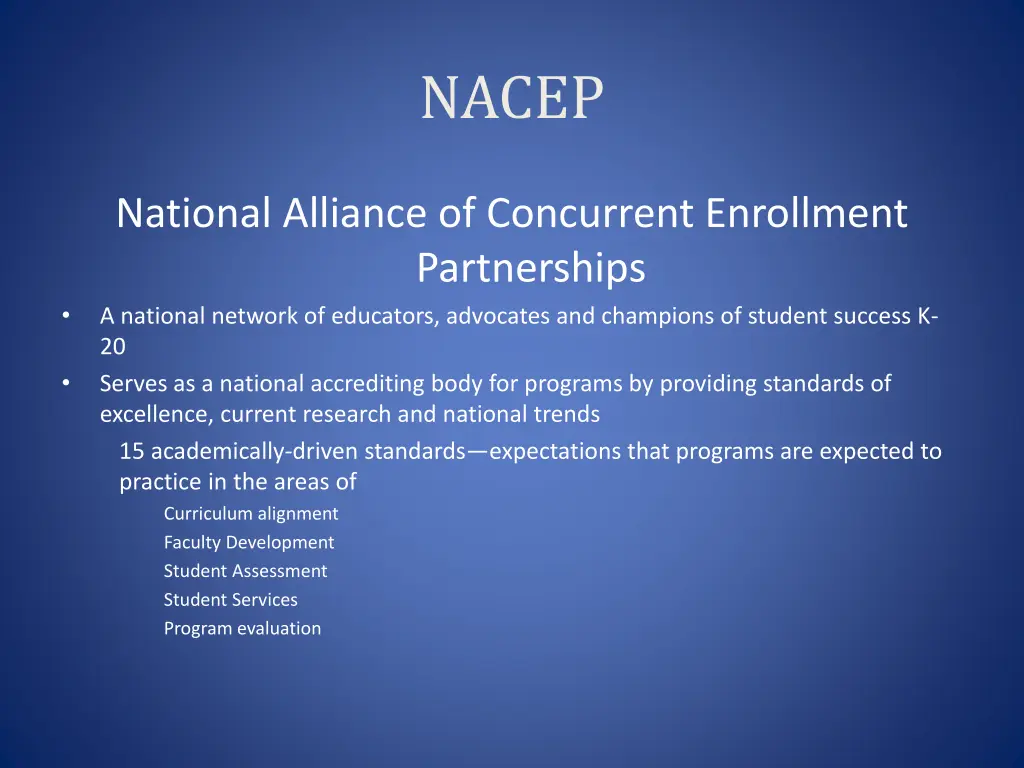 NACEP

National Alliance of Concurrent Enrollment Partnerships

• A national network of educators, advocates and champions of student success K-20
• Serves as a national accrediting body for programs by providing standards of excellence, current research and national trends

15 academically-driven standards—expectations that programs are expected to practice in the areas of

Curriculum alignment
Faculty Development
Student Assessment
Student Services
Program evaluation